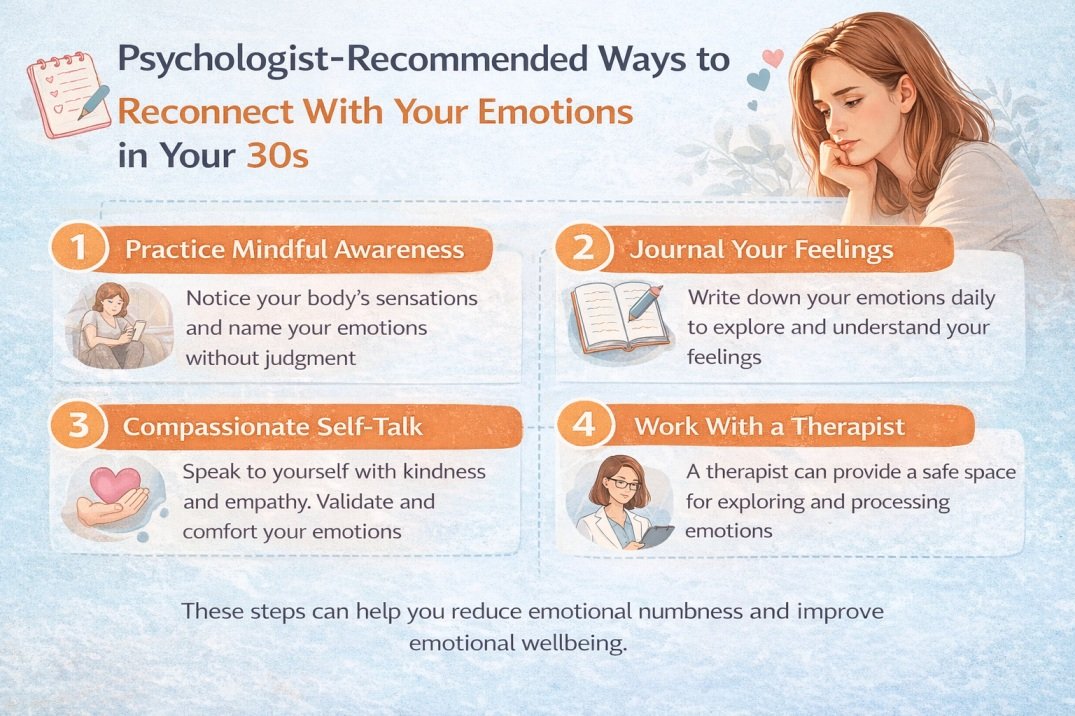 Psychologist-Recommended Ways to Reconnect With Your Emotions in Your 30s

1 Practice Mindful Awareness

Notice your body's sensations and name your emotions without judgment

2 Journal Your Feelings

Write down your emotions daily to explore and understand your feelings

3 Compassionate Self-Talk

Speak to yourself with kindness and empathy. Validate and comfort your emotions

4 Work With a Therapist

A therapist can provide a safe space for exploring and processing emotions

These steps can help you reduce emotional numbness and improve emotional wellbeing.